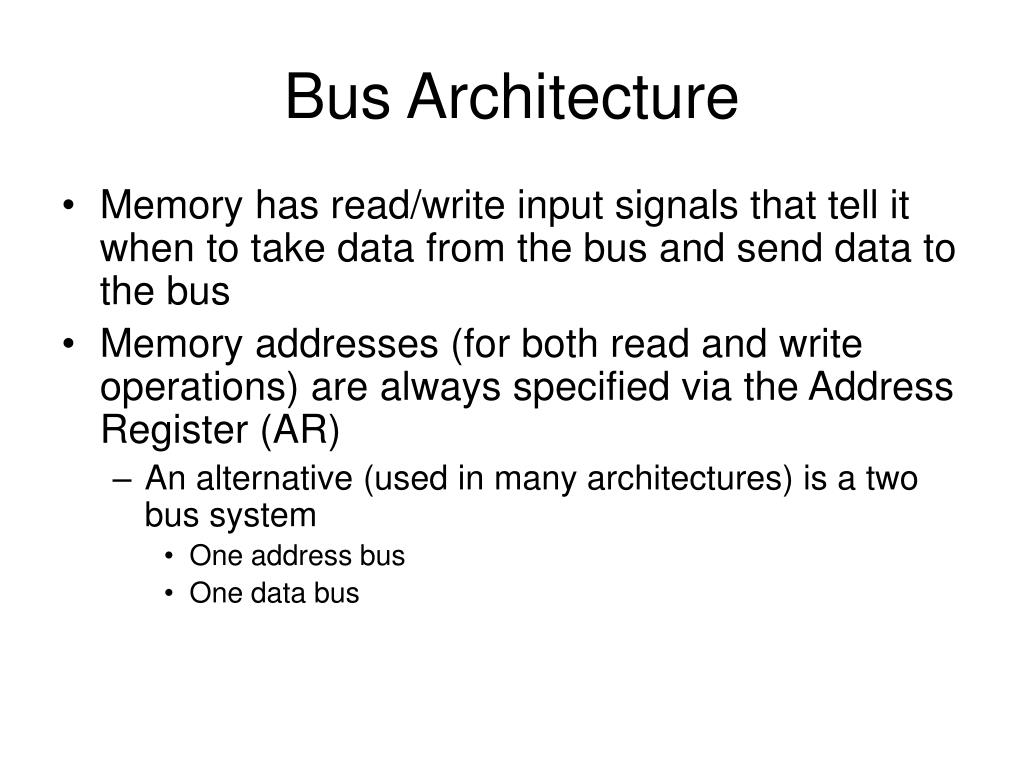 Bus Architecture

• Memory has read/write input signals that tell it when to take data from the bus and send data to the bus
• Memory addresses (for both read and write operations) are always specified via the Address Register (AR)
– An alternative (used in many architectures) is a two bus system
• One address bus
• One data bus